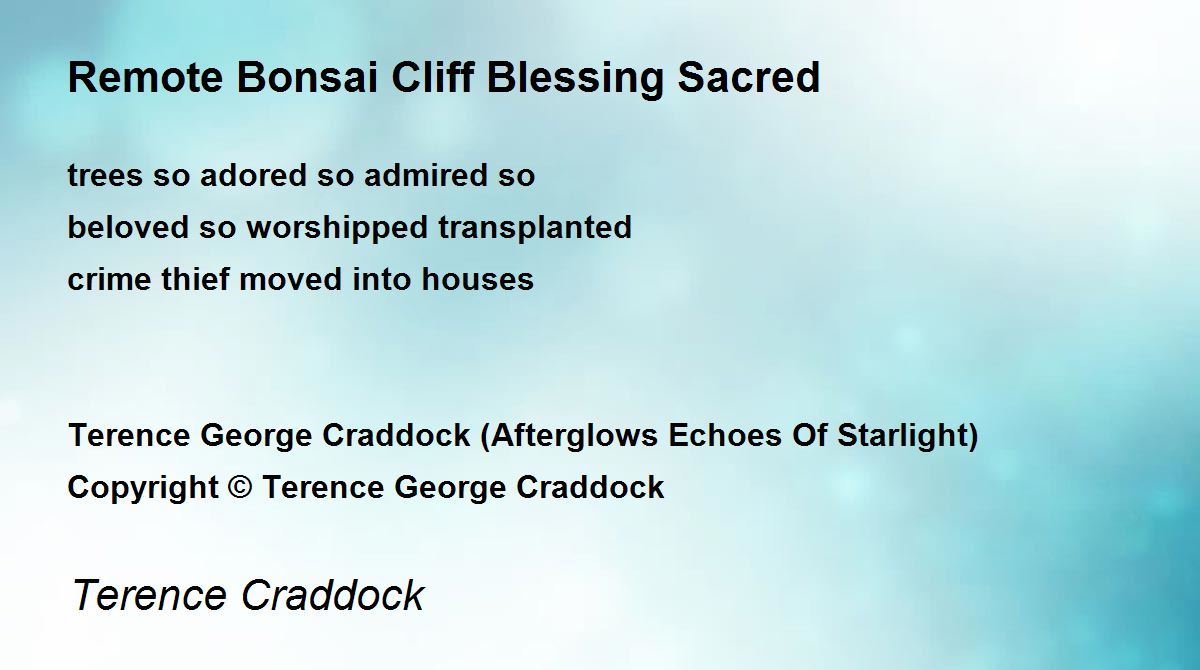 Remote Bonsai Cliff Blessing Sacred

trees so adored so admired so
beloved so worshipped transplanted
crime thief moved into houses

Terence George Craddock (Afterglows Echoes Of Starlight)
Copyright © Terence George Craddock

Terence Craddock